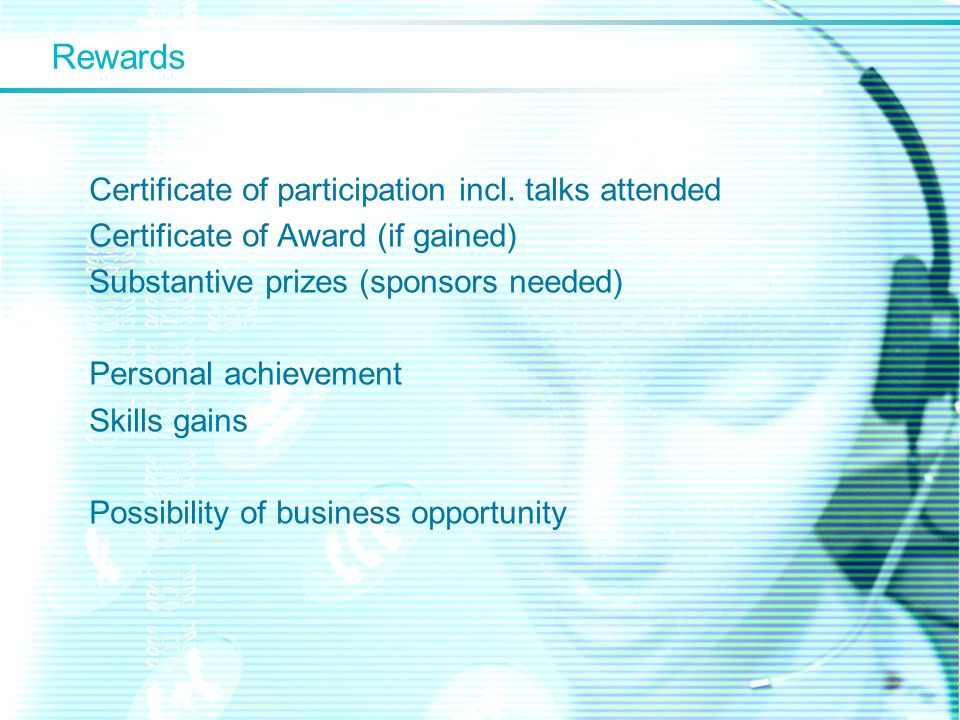 Rewards

Certificate of participation incl. talks attended
Certificate of Award (if gained)
Substantive prizes (sponsors needed)

Personal achievement
Skills gains

Possibility of business opportunity